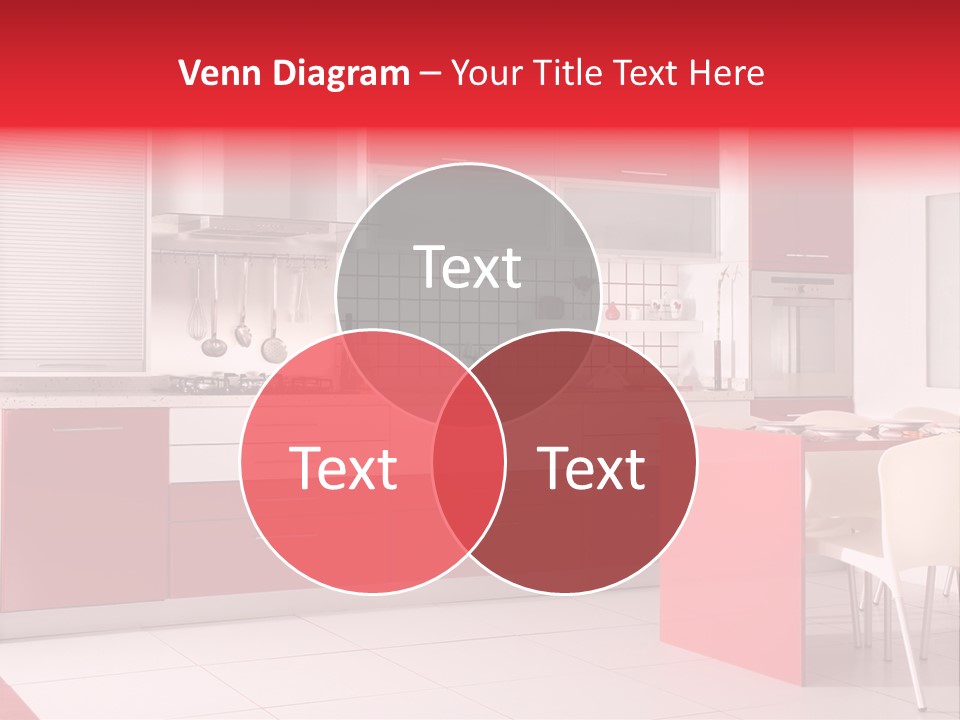 Venn Diagram – Your Title Text Here

Text

Text

Text